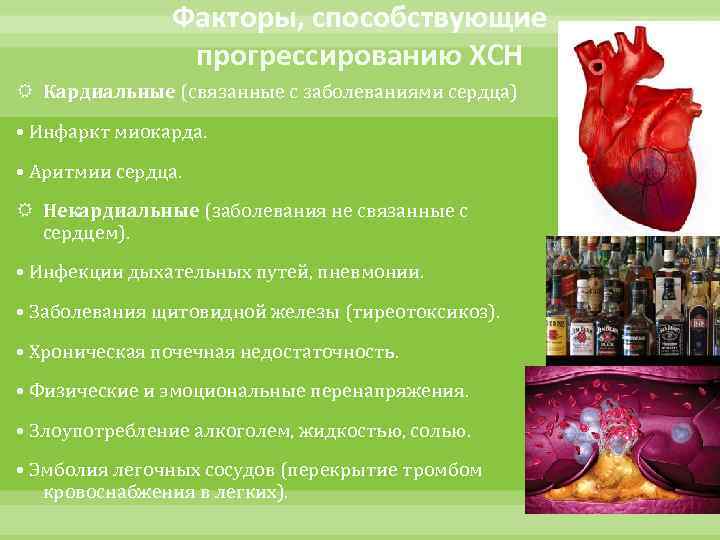 Факторы, способствующие прогрессированию ХСН

☼ **Кардиальные** (связанные с заболеваниями сердца)

• Инфаркт миокарда.

• Аритмии сердца.

☼ **Некардиальные** (заболевания не связанные с сердцем).

• Инфекции дыхательных путей, пневмонии.

• Заболевания щитовидной железы (тиреотоксикоз).

• Хроническая почечная недостаточность.

• Физические и эмоциональные перенапряжения.

• Злоупотребление алкоголем, жидкостью, солью.

• Эмболия легочных сосудов (перекрытие тромбом кровоснабжения в легких).